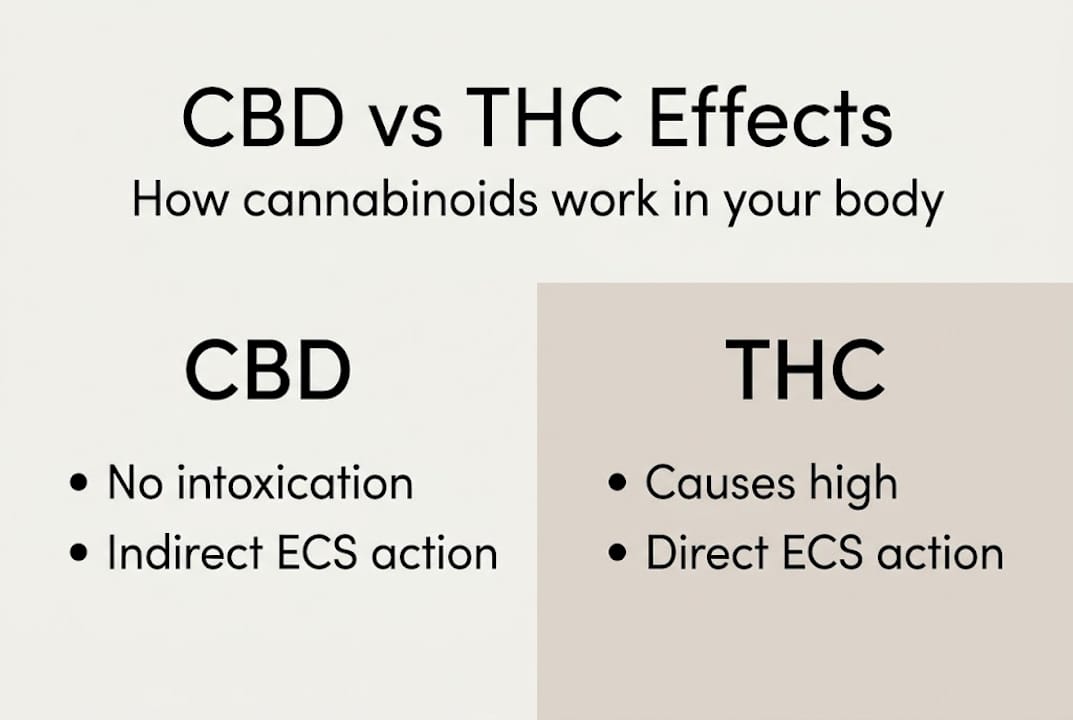 CBD vs THC Effects
How cannabinoids work in your body

CBD
• No intoxication
• Indirect ECS action

THC
• Causes high
• Direct ECS action